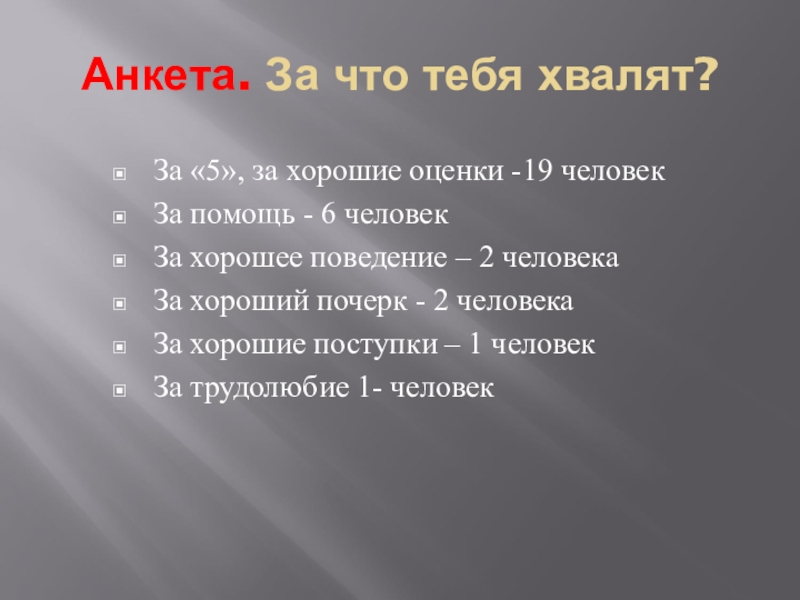 Анкета. За что тебя хвалят?

За «5», за хорошие оценки -19 человек
За помощь - 6 человек
За хорошее поведение – 2 человека
За хороший почерк - 2 человека
За хорошие поступки – 1 человек
За трудолюбие 1- человек